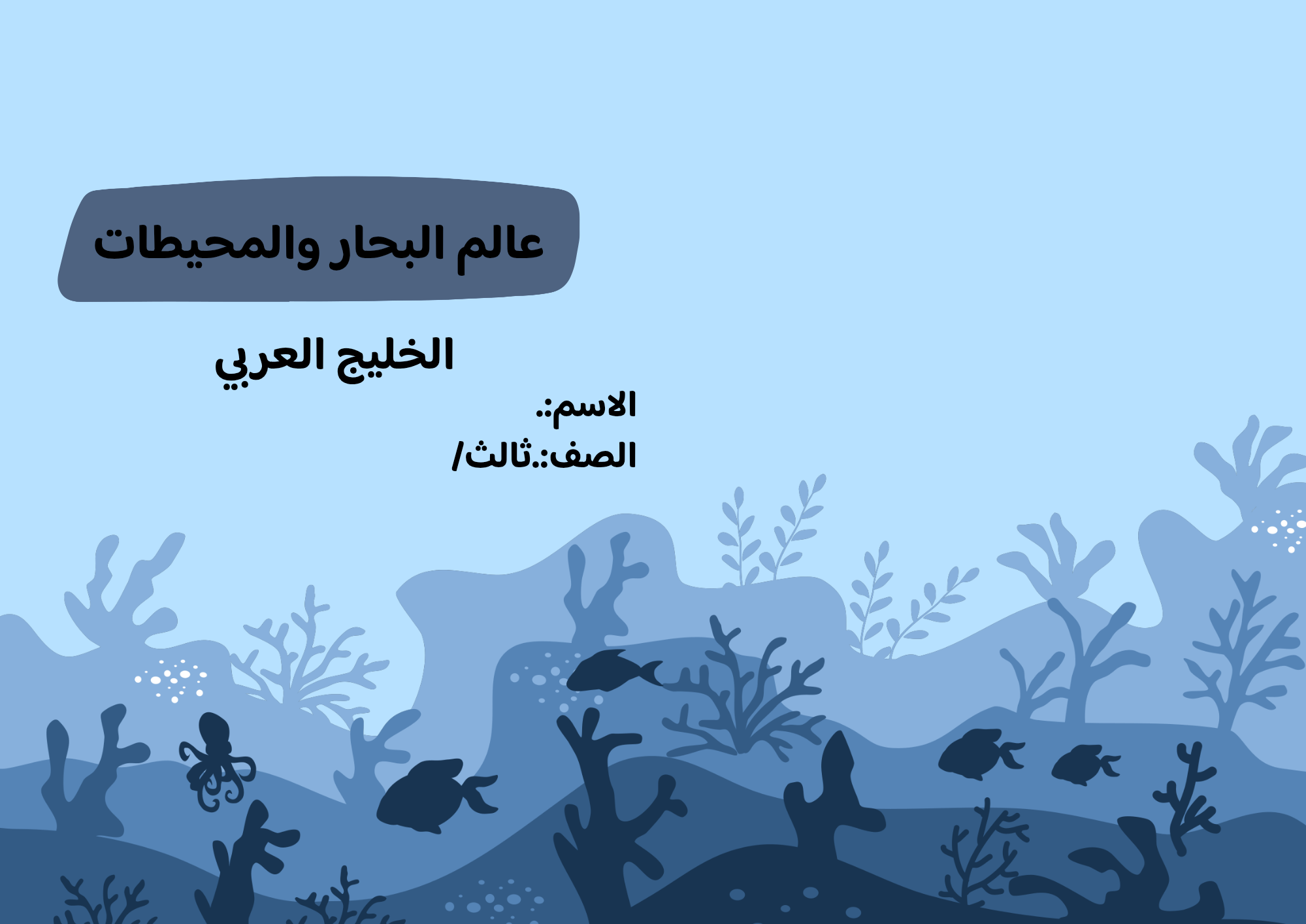 عالم البحار والمحيطات

الخليج العربي

الاسم:.

الصف:.ثالث/